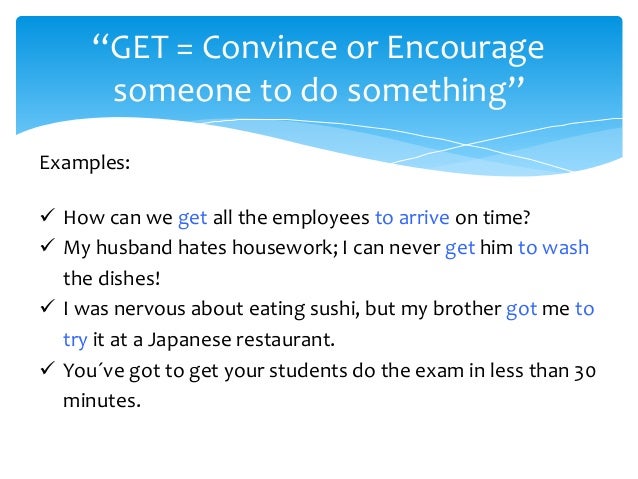 “GET = Convince or Encourage someone to do something”

Examples:

✓ How can we get all the employees to arrive on time?
✓ My husband hates housework; I can never get him to wash the dishes!
✓ I was nervous about eating sushi, but my brother got me to try it at a Japanese restaurant.
✓ You´ve got to get your students do the exam in less than 30 minutes.